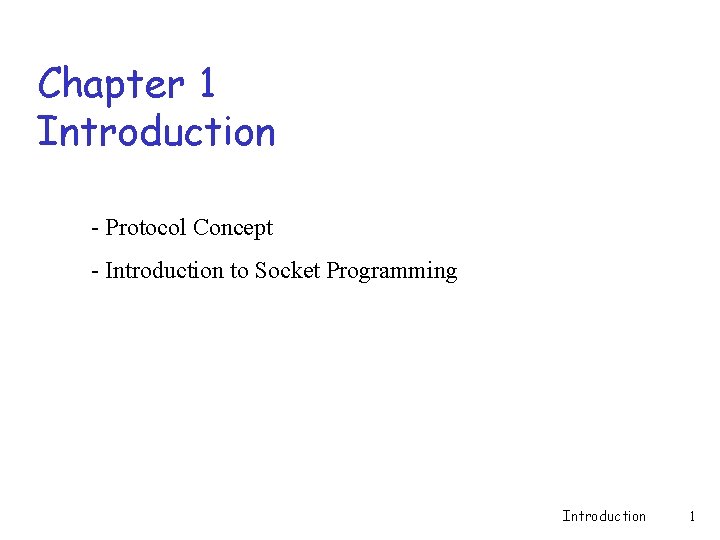 Chapter 1
Introduction

- Protocol Concept

- Introduction to Socket Programming

Introduction 1